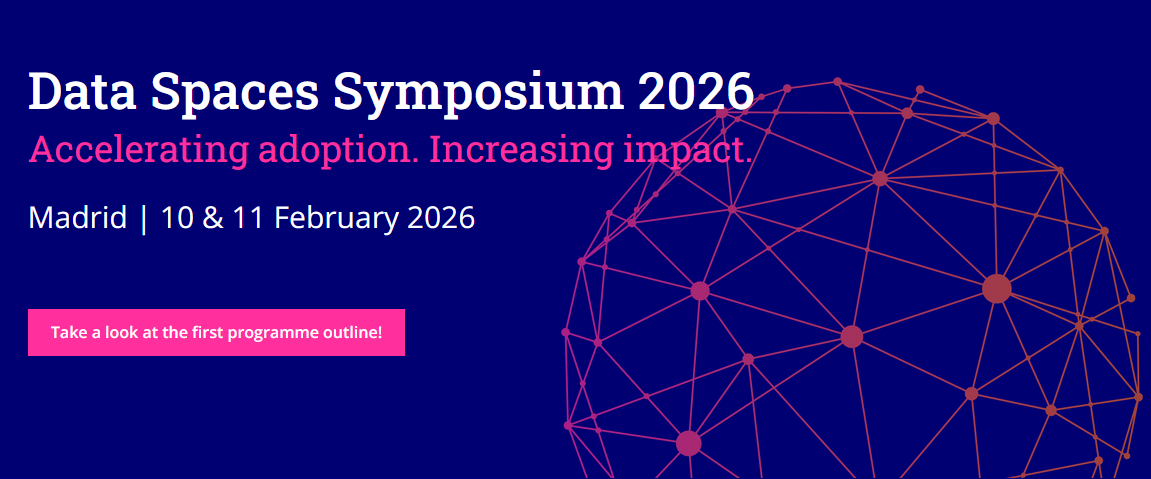 Data Spaces Symposium 2026
Accelerating adoption. Increasing impact.
Madrid | 10 & 11 February 2026

Take a look at the first programme outline!